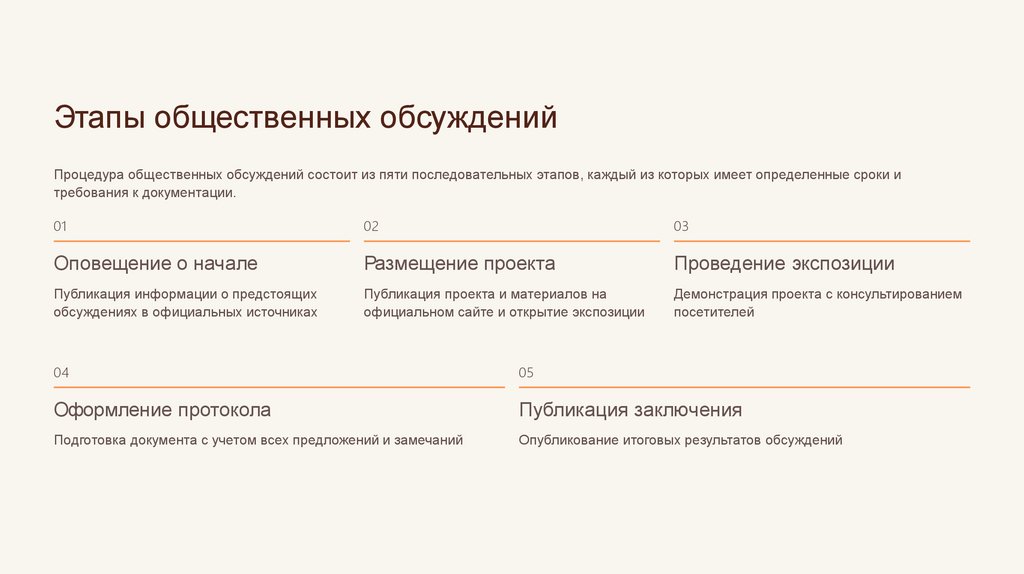 Этапы общественных обсуждений

Процедура общественных обсуждений состоит из пяти последовательных этапов, каждый из которых имеет определенные сроки и требования к документации.

01

Оповещение о начале

Публикация информации о предстоящих обсуждениях в официальных источниках

02

Размещение проекта

Публикация проекта и материалов на официальном сайте и открытие экспозиции

03

Проведение экспозиции

Демонстрация проекта с консультированием посетителей

04

Оформление протокола

Подготовка документа с учетом всех предложений и замечаний

05

Публикация заключения

Опубликование итоговых результатов обсуждений